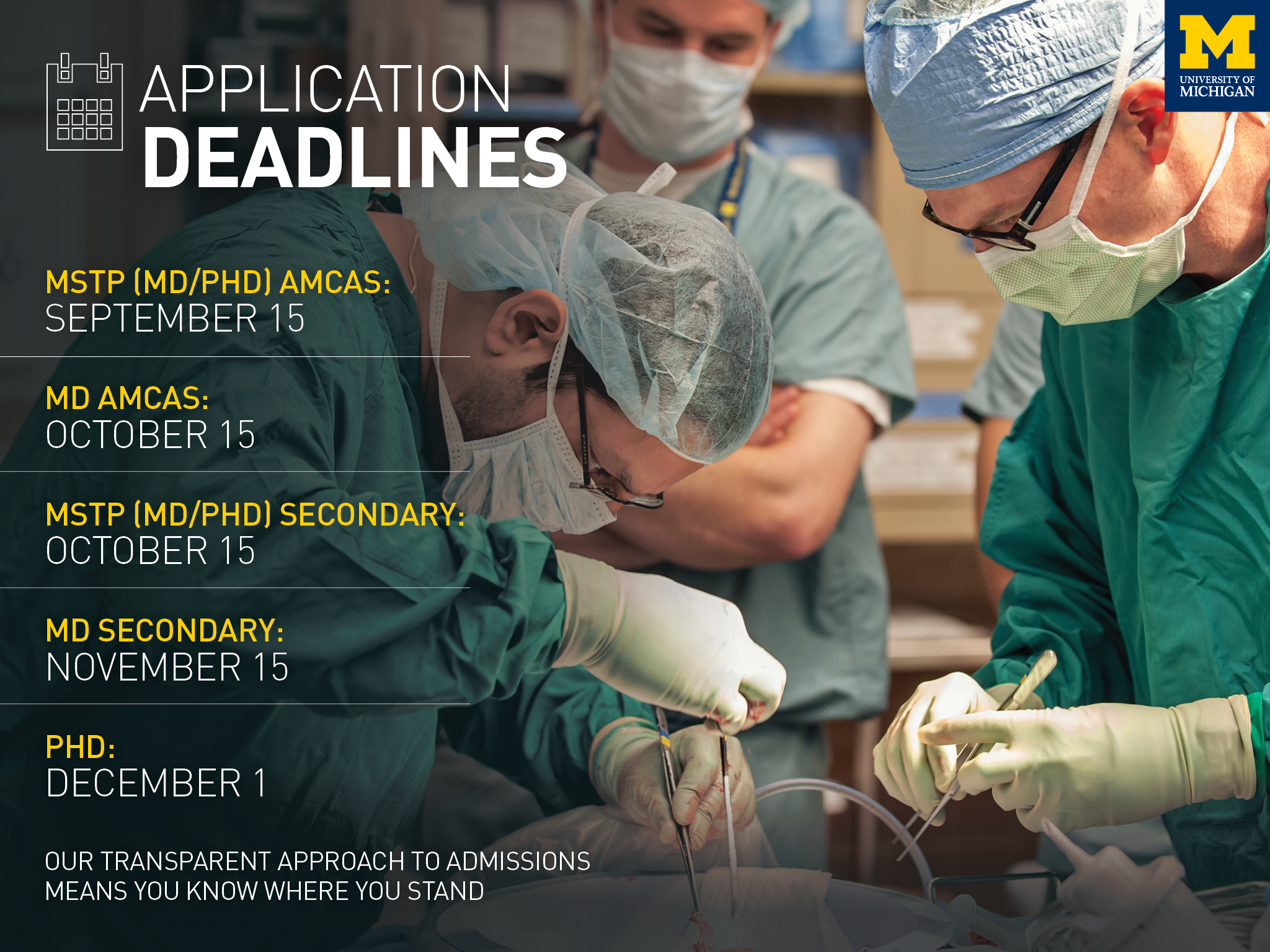 APPLICATION DEADLINES

M
UNIVERSITY OF MICHIGAN

MSTP (MD/PHD) AMCAS:
SEPTEMBER 15

MD AMCAS:
OCTOBER 15

MSTP (MD/PHD) SECONDARY:
OCTOBER 15

MD SECONDARY:
NOVEMBER 15

PHD:
DECEMBER 1

OUR TRANSPARENT APPROACH TO ADMISSIONS MEANS YOU KNOW WHERE YOU STAND